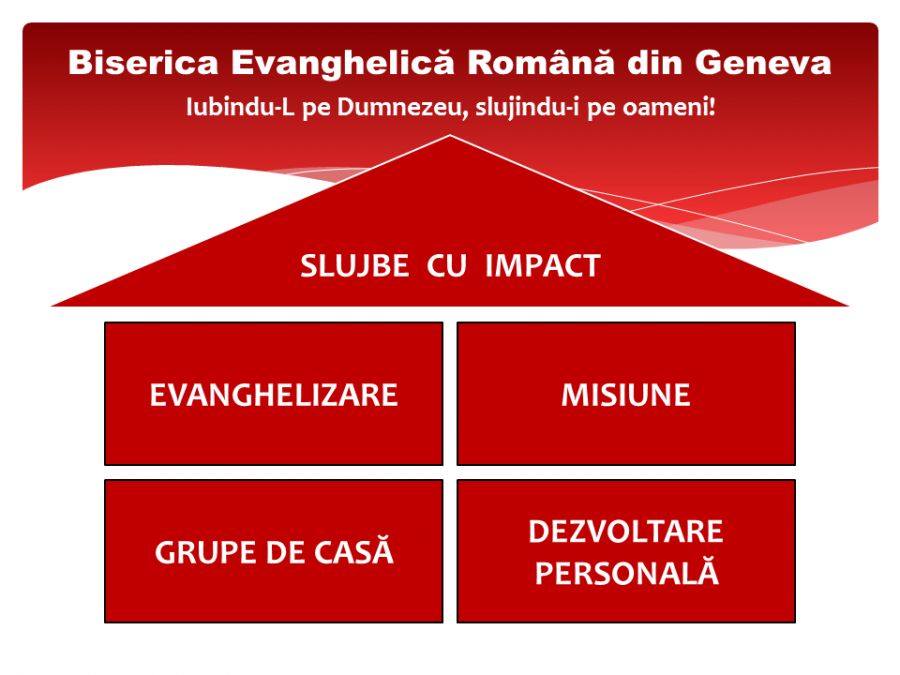 Biserica Evanghelică Română din Geneva
Iubindu-L pe Dumnezeu, slujindu-i pe oameni!

SLUJBE CU IMPACT

EVANGHELIZARE

MISIUNE

GRUPE DE CASĂ

DEZVOLTARE PERSONALĂ